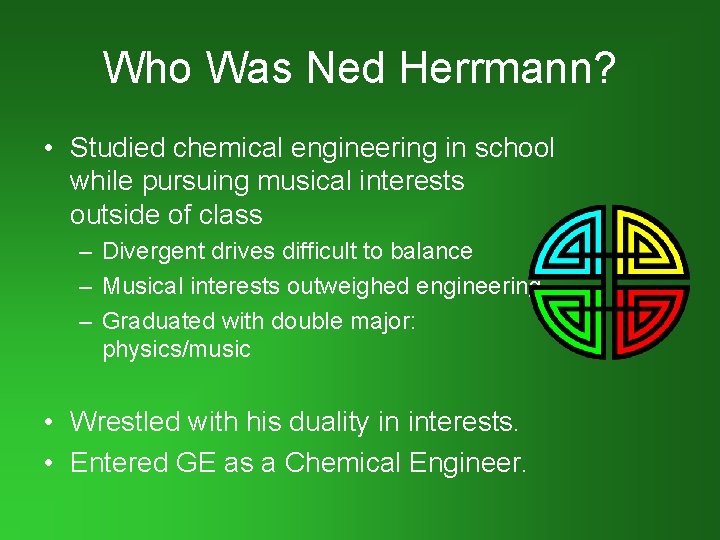 Who Was Ned Herrmann?

• Studied chemical engineering in school while pursuing musical interests outside of class
  – Divergent drives difficult to balance
  – Musical interests outweighed engineering
  – Graduated with double major: physics/music

• Wrestled with his duality in interests.
• Entered GE as a Chemical Engineer.